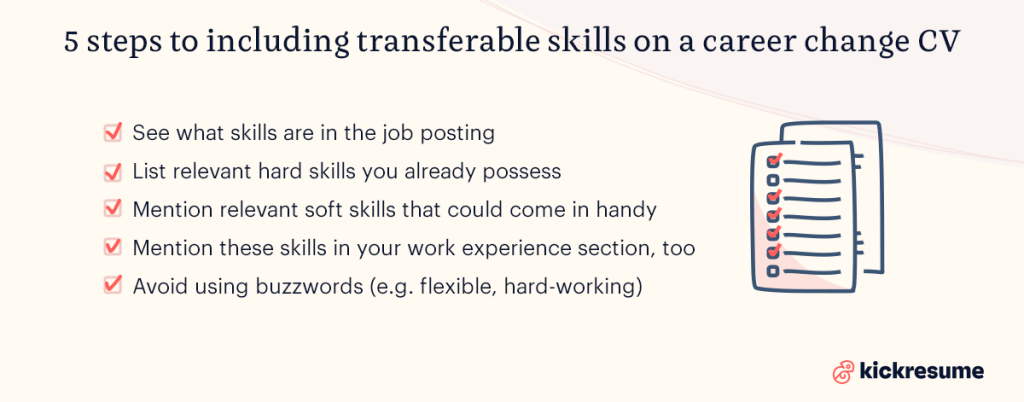 5 steps to including transferable skills on a career change CV

See what skills are in the job posting

List relevant hard skills you already possess

Mention relevant soft skills that could come in handy

Mention these skills in your work experience section, too

Avoid using buzzwords (e.g. flexible, hard-working)

kickresume